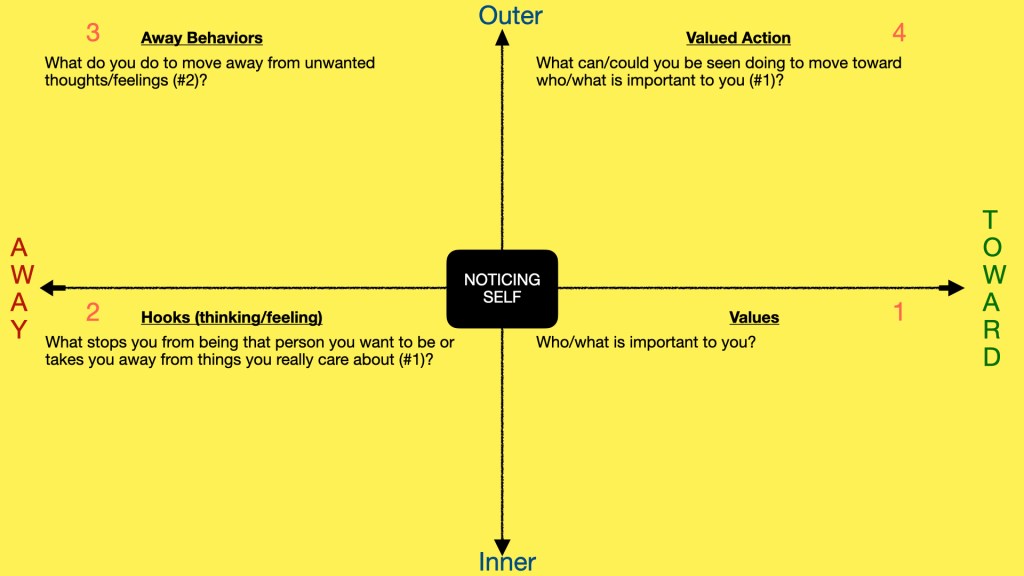 Outer

3 Away Behaviors

What do you do to move away from unwanted thoughts/feelings (#2)?

Valued Action 4

What can/could you be seen doing to move toward who/what is important to you (#1)?

AWAY

NOTICING SELF

TOWARD

2 Hooks (thinking/feeling)

What stops you from being that person you want to be or takes you away from things you really care about (#1)?

Values 1

Who/what is important to you?

Inner